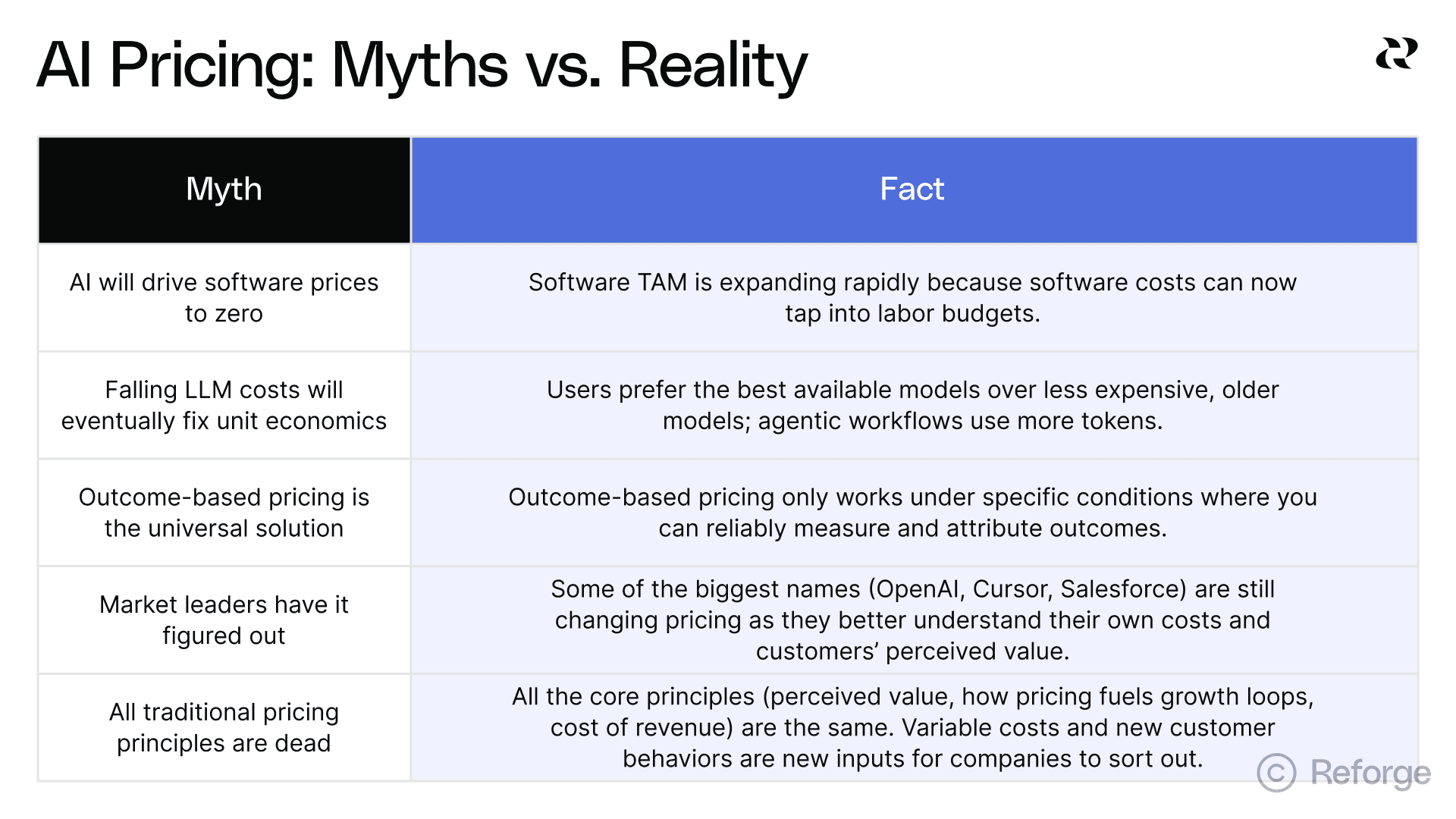 AI Pricing: Myths vs. Reality

| Myth | Fact |
|---|---|
| AI will drive software prices to zero | Software TAM is expanding rapidly because software costs can now tap into labor budgets. |
| Falling LLM costs will eventually fix unit economics | Users prefer the best available models over less expensive, older models; agentic workflows use more tokens. |
| Outcome-based pricing is the universal solution | Outcome-based pricing only works under specific conditions where you can reliably measure and attribute outcomes. |
| Market leaders have it figured out | Some of the biggest names (OpenAI, Cursor, Salesforce) are still changing pricing as they better understand their own costs and customers' perceived value. |
| All traditional pricing principles are dead | All the core principles (perceived value, how pricing fuels growth loops, cost of revenue) are the same. Variable costs and new customer behaviors are new inputs for companies to sort out. |

© Reforge